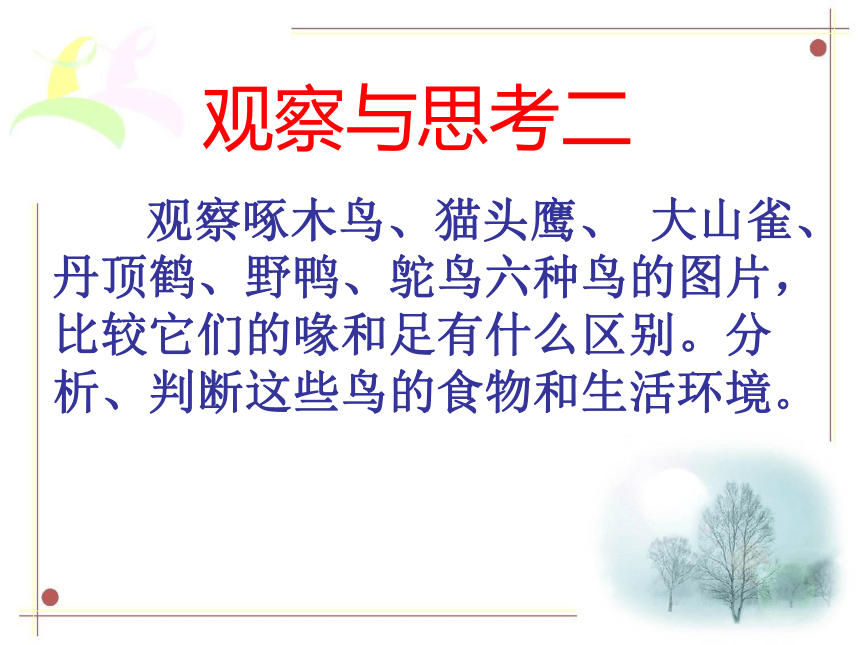 观察与思考二

观察啄木鸟、猫头鹰、 大山雀、丹顶鹤、野鸭、鸵鸟六种鸟的图片，比较它们的喙和足有什么区别。分析、判断这些鸟的食物和生活环境。